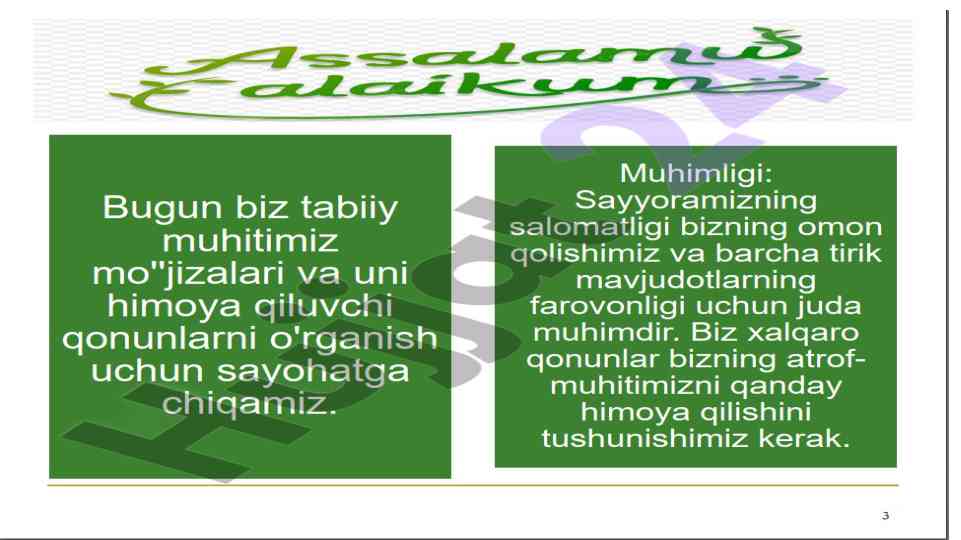 Assalamu alaikum

Bugun biz tabiiy muhitimiz mo''jizalari va uni himoya qiluvchi qonunlarni o'rganish uchun sayohatga chiqamiz.

Muhimligi: Sayyoramizning salomatligi bizning omon qolishimiz va barcha tirik mavjudotlarning farovonligi uchun juda muhimdir. Biz xalqaro qonunlar bizning atrof-muhitimizni qanday himoya qilishini tushunishimiz kerak.

Hujjat24

3